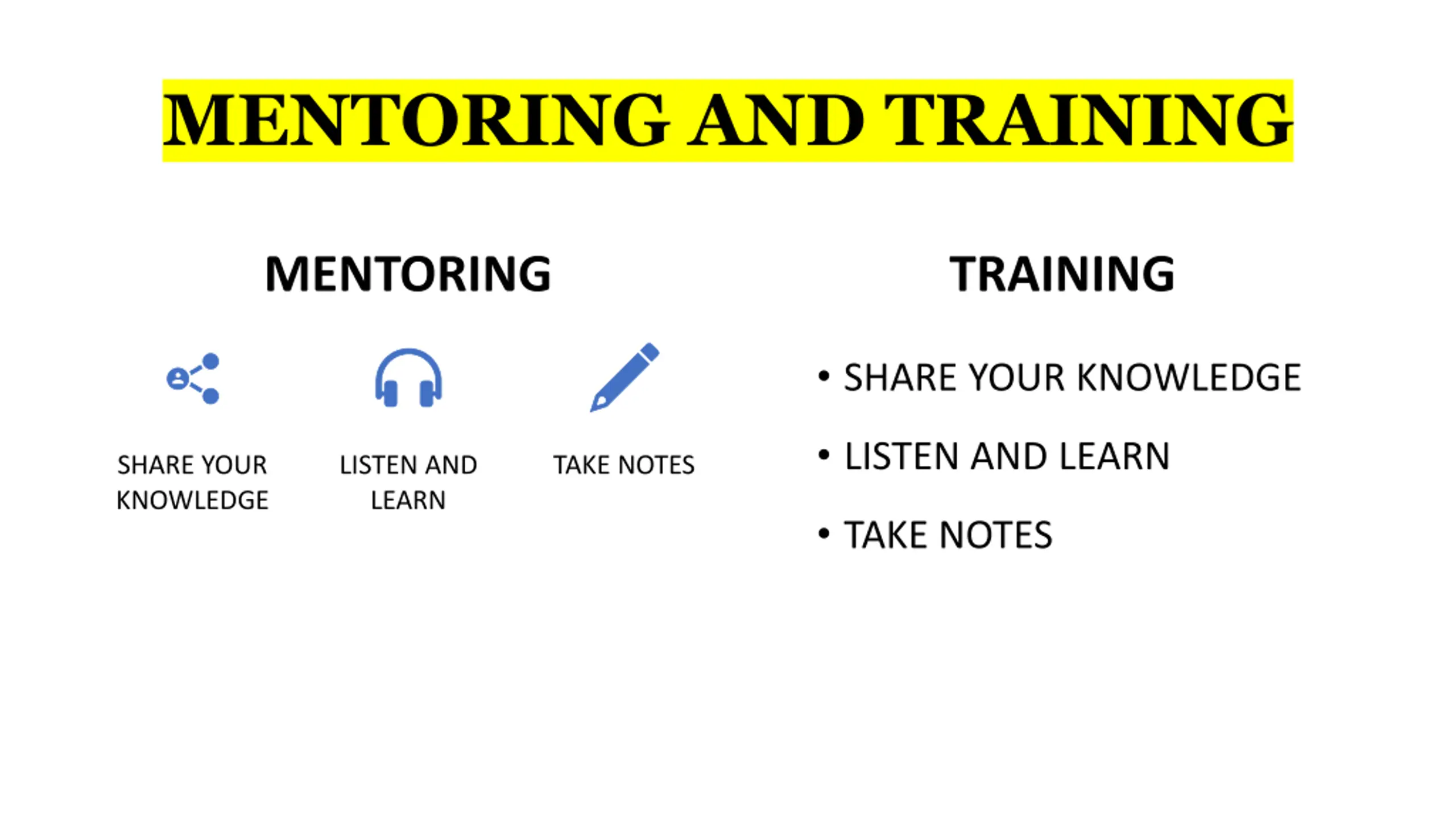 MENTORING AND TRAINING

MENTORING

SHARE YOUR KNOWLEDGE

LISTEN AND LEARN

TAKE NOTES

TRAINING

• SHARE YOUR KNOWLEDGE
• LISTEN AND LEARN
• TAKE NOTES